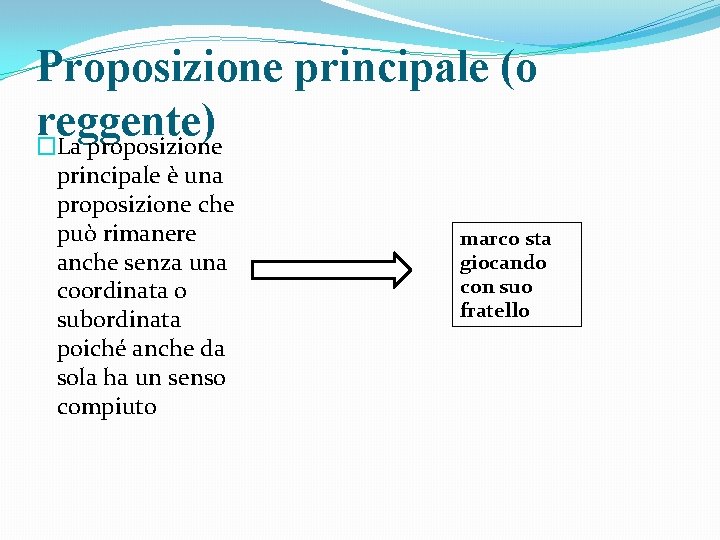 Proposizione principale (o reggente)

La proposizione principale è una proposizione che può rimanere anche senza una coordinata o subordinata poiché anche da sola ha un senso compiuto

marco sta giocando con suo fratello